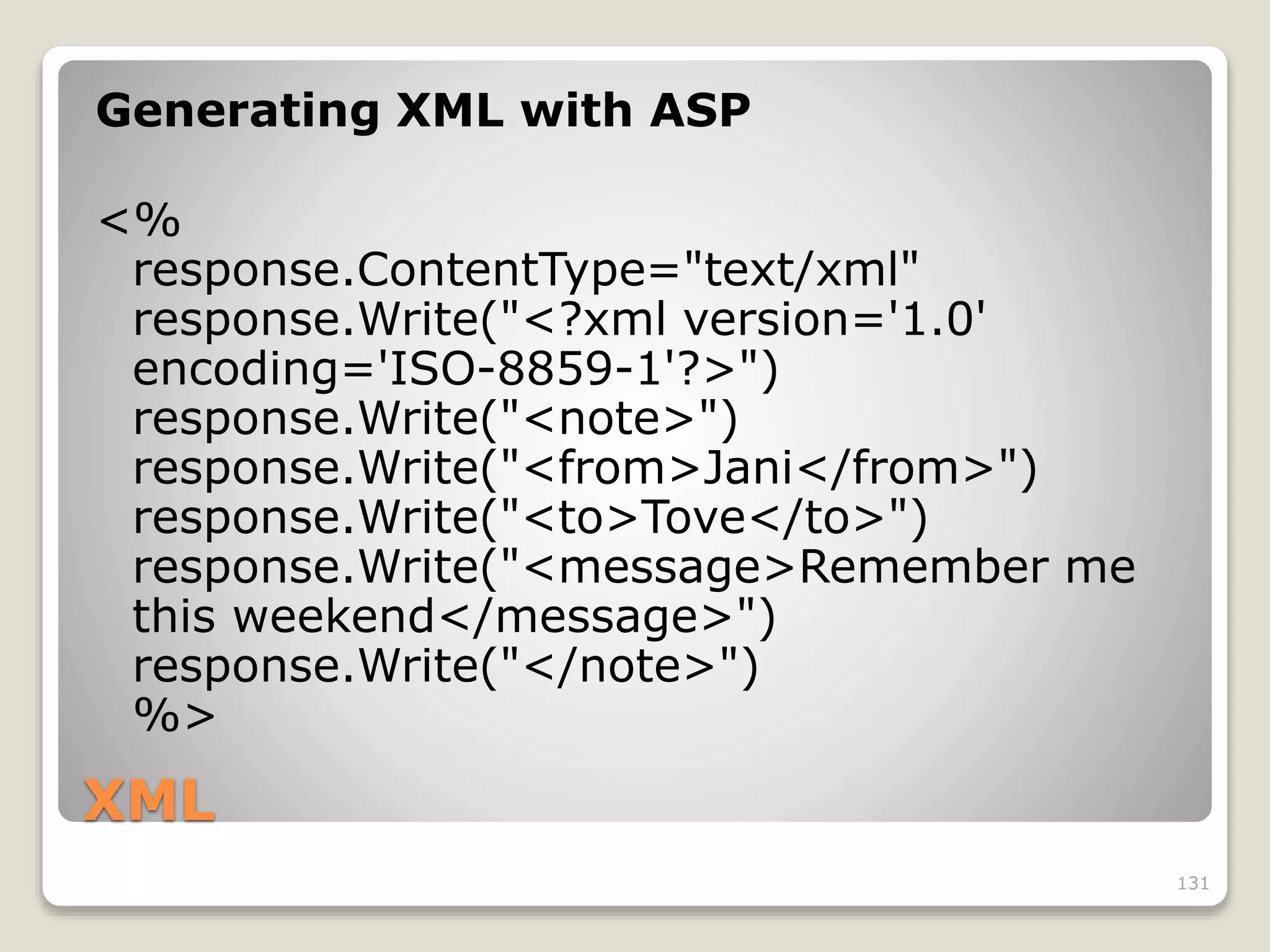 Generating XML with ASP

<%
response.ContentType="text/xml"
response.Write("<?xml version='1.0' encoding='ISO-8859-1'?>")
response.Write("<note>")
response.Write("<from>Jani</from>")
response.Write("<to>Tove</to>")
response.Write("<message>Remember me this weekend</message>")
response.Write("</note>")
%>

XML

131